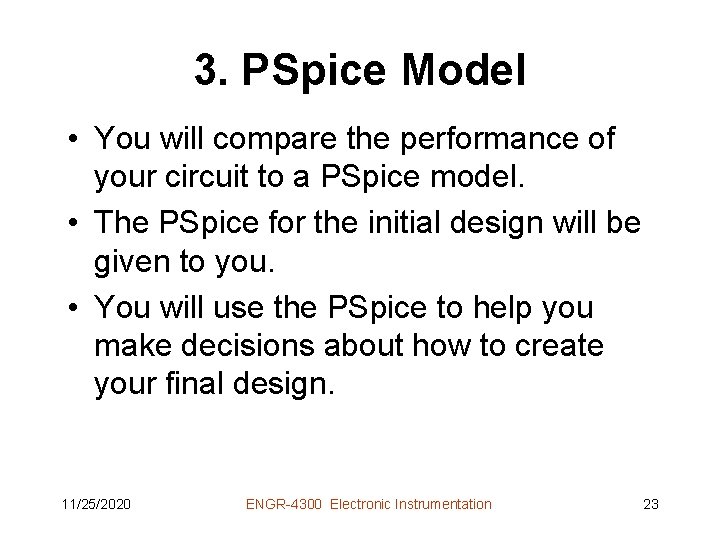 3. PSpice Model

• You will compare the performance of your circuit to a PSpice model.
• The PSpice for the initial design will be given to you.
• You will use the PSpice to help you make decisions about how to create your final design.

11/25/2020 ENGR-4300 Electronic Instrumentation 23